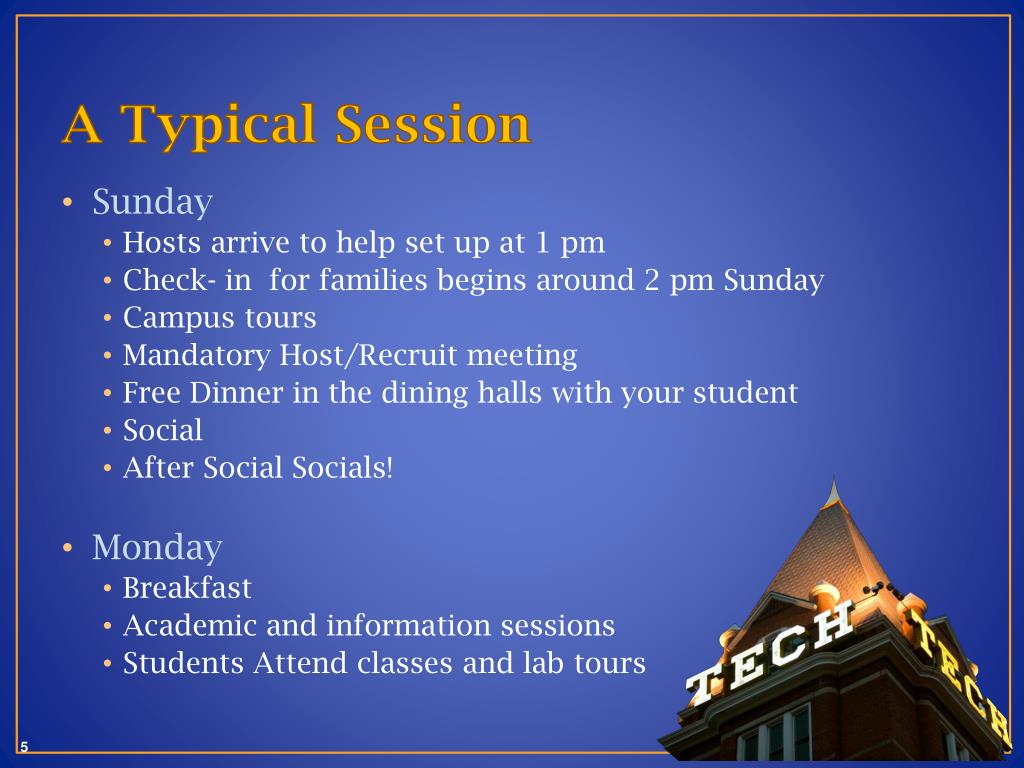 A Typical Session

• Sunday
  • Hosts arrive to help set up at 1 pm
  • Check- in for families begins around 2 pm Sunday
  • Campus tours
  • Mandatory Host/Recruit meeting
  • Free Dinner in the dining halls with your student
  • Social
  • After Social Socials!

• Monday
  • Breakfast
  • Academic and information sessions
  • Students Attend classes and lab tours

TECH
TECH

5